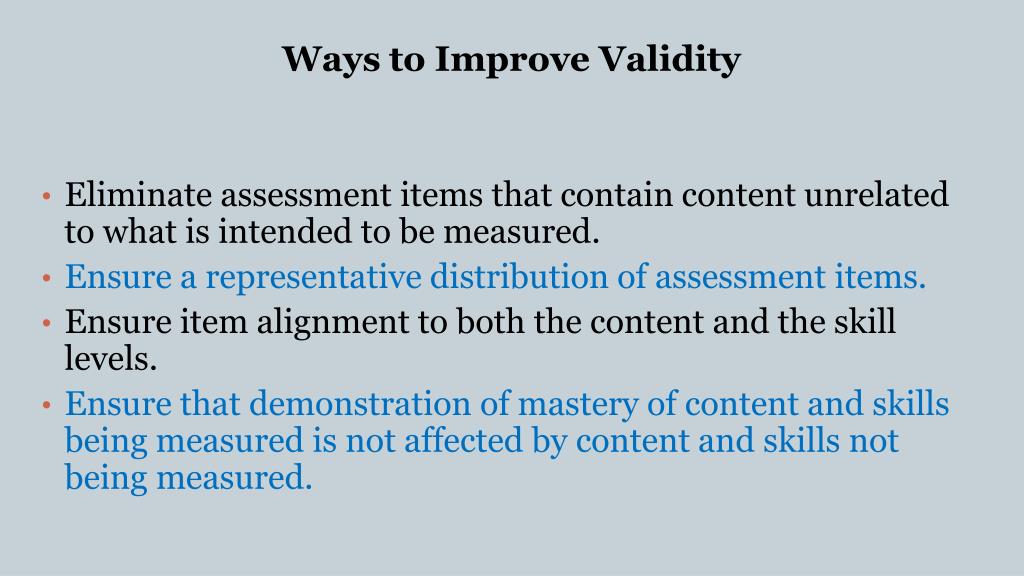 Ways to Improve Validity

• Eliminate assessment items that contain content unrelated to what is intended to be measured.
• Ensure a representative distribution of assessment items.
• Ensure item alignment to both the content and the skill levels.
• Ensure that demonstration of mastery of content and skills being measured is not affected by content and skills not being measured.